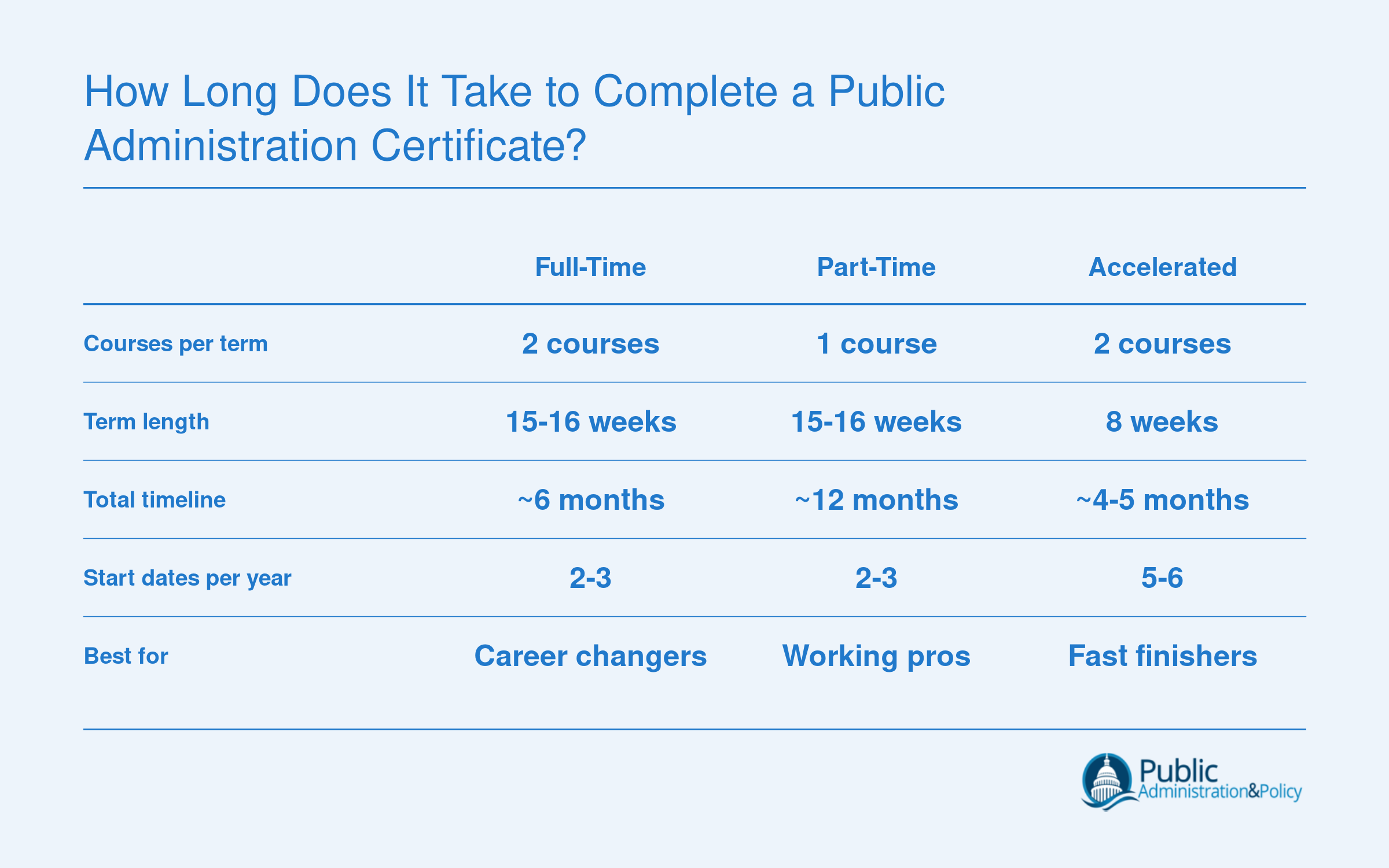 How Long Does It Take to Complete a Public Administration Certificate?

| | Full-Time | Part-Time | Accelerated |
|---|---|---|---|
| Courses per term | 2 courses | 1 course | 2 courses |
| Term length | 15-16 weeks | 15-16 weeks | 8 weeks |
| Total timeline | ~6 months | ~12 months | ~4-5 months |
| Start dates per year | 2-3 | 2-3 | 5-6 |
| Best for | Career changers | Working pros | Fast finishers |

Public Administration&Policy